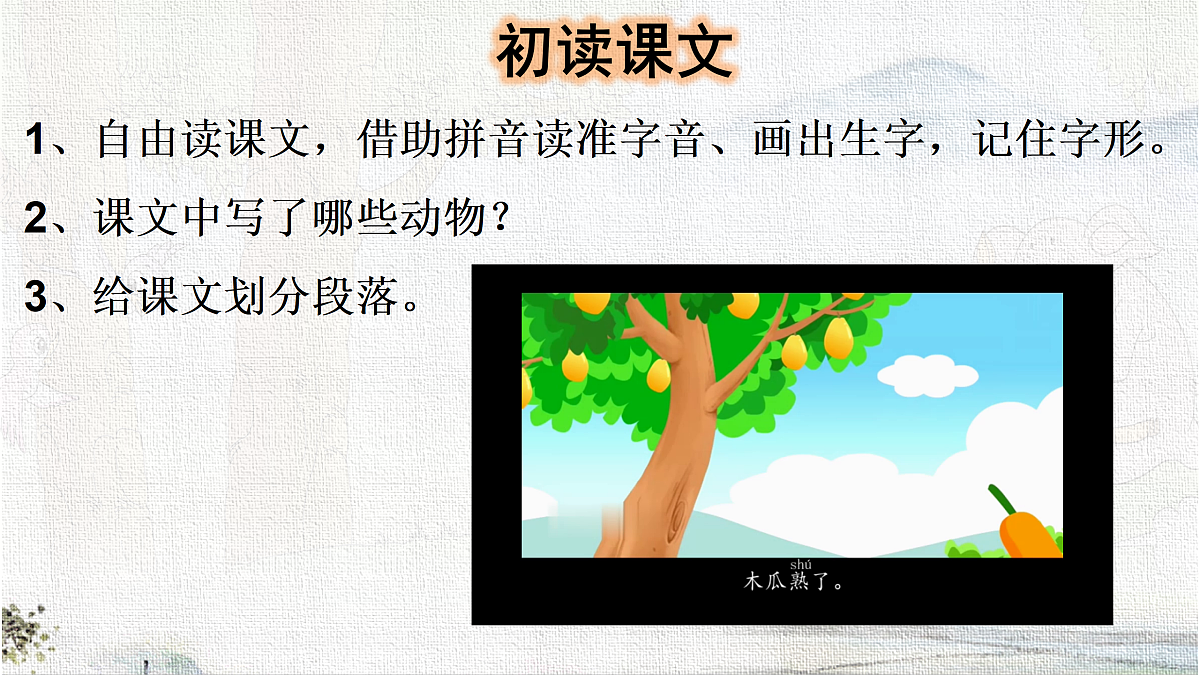 初读课文

1、自由读课文，借助拼音读准字音、画出生字，记住字形。

2、课文中写了哪些动物？

3、给课文划分段落。

shú
木瓜熟了。